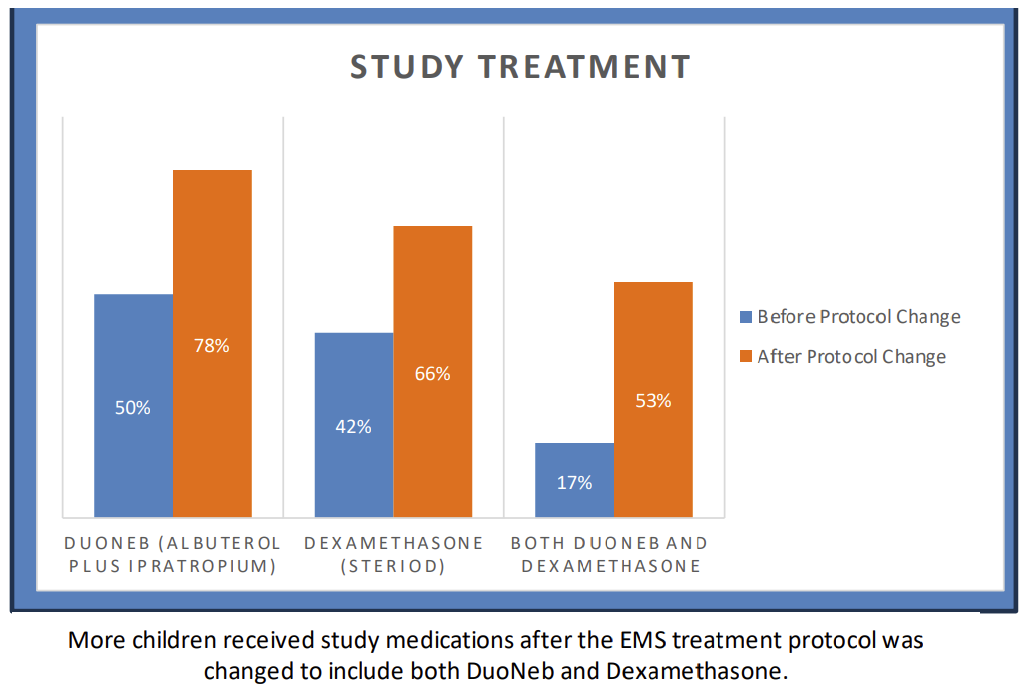 STUDY TREATMENT

50%

78%

42%

66%

17%

53%

DUONEB (ALBUTEROL PLUS IPRATROPIUM)

DEXAMETHASONE (STERIOD)

BOTH DUONEB AND DEXAMETHASONE

Before Protocol Change

After Protocol Change

More children received study medications after the EMS treatment protocol was changed to include both DuoNeb and Dexamethasone.